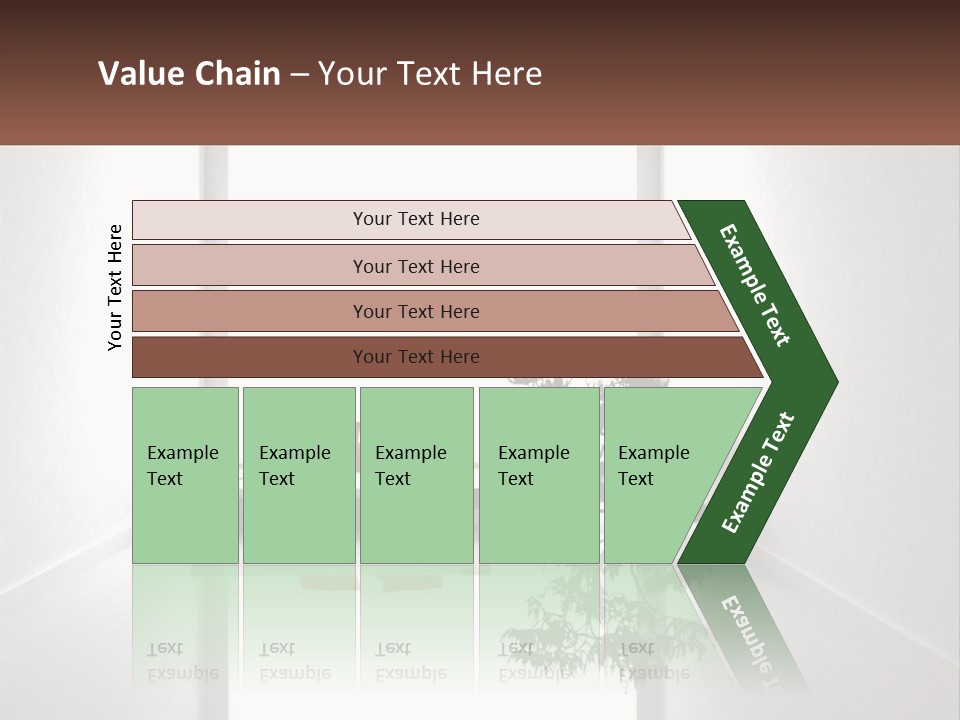 Value Chain – Your Text Here

Your Text Here

Your Text Here

Your Text Here

Your Text Here

Your Text Here

Example Text

Example Text

Example Text

Example Text

Example Text

Example Text

Example Text